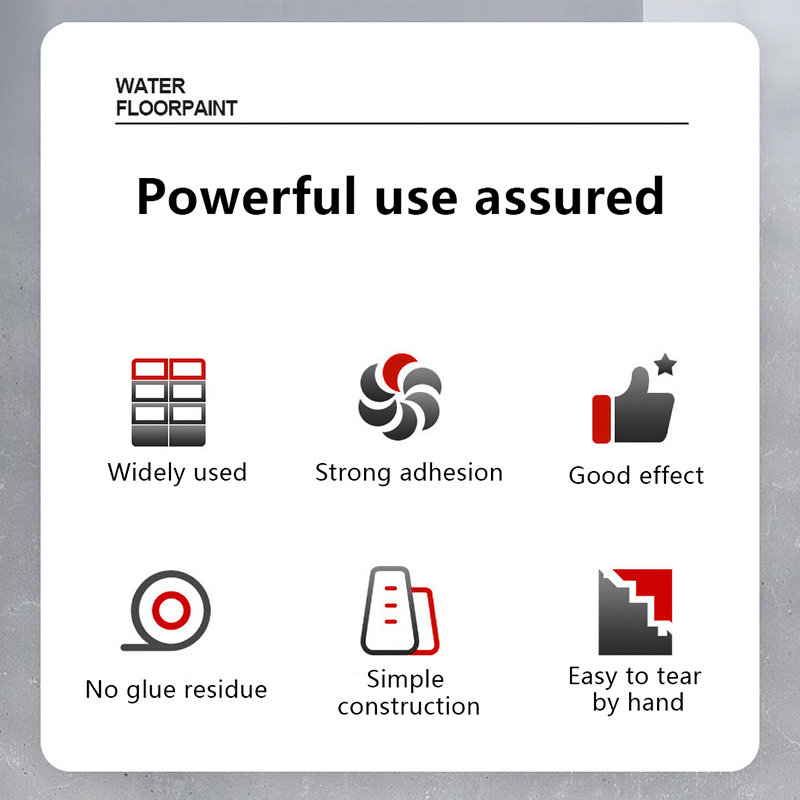 WATER
FLOORPAINT

Powerful use assured

Widely used

Strong adhesion

Good effect

No glue residue

Simple construction

Easy to tear by hand